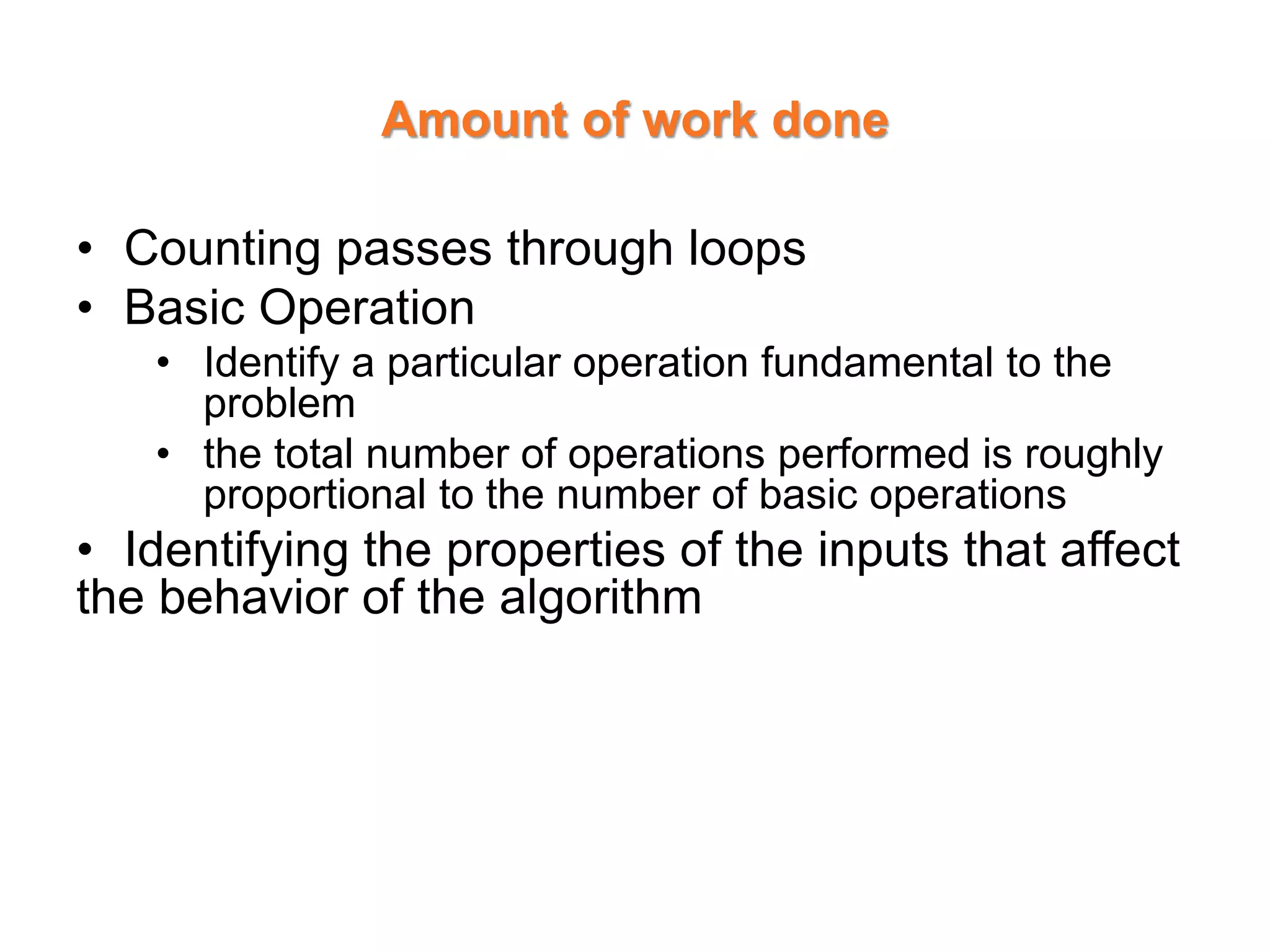 Amount of work done

• Counting passes through loops
• Basic Operation
  • Identify a particular operation fundamental to the problem
  • the total number of operations performed is roughly proportional to the number of basic operations
• Identifying the properties of the inputs that affect the behavior of the algorithm